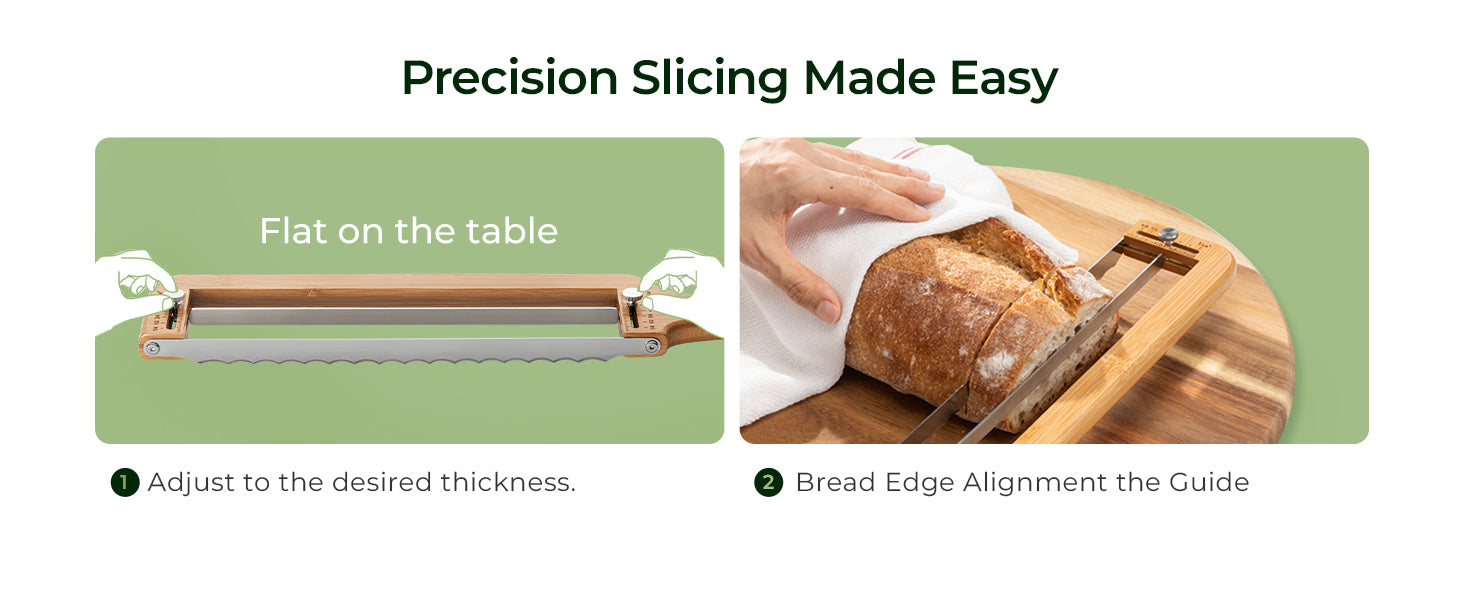 Precision Slicing Made Easy

Flat on the table

1 Adjust to the desired thickness.

2 Bread Edge Alignment the Guide